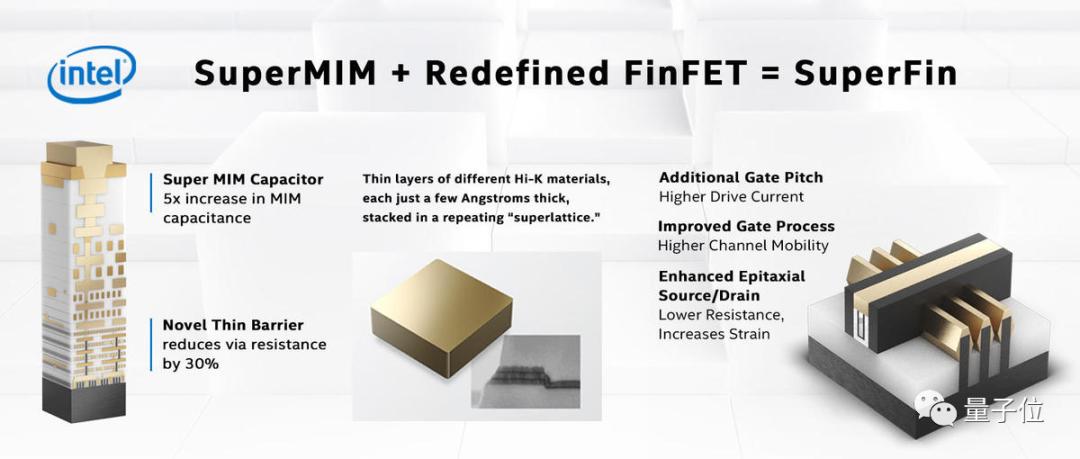 intel

SuperMIM + Redefined FinFET = SuperFin

Super MIM Capacitor
5x increase in MIM capacitance

Novel Thin Barrier
reduces via resistance by 30%

Thin layers of different Hi-K materials, each just a few Angstroms thick, stacked in a repeating "superlattice."

Additional Gate Pitch
Higher Drive Current

Improved Gate Process
Higher Channel Mobility

Enhanced Epitaxial Source/Drain
Lower Resistance, Increases Strain

量子位